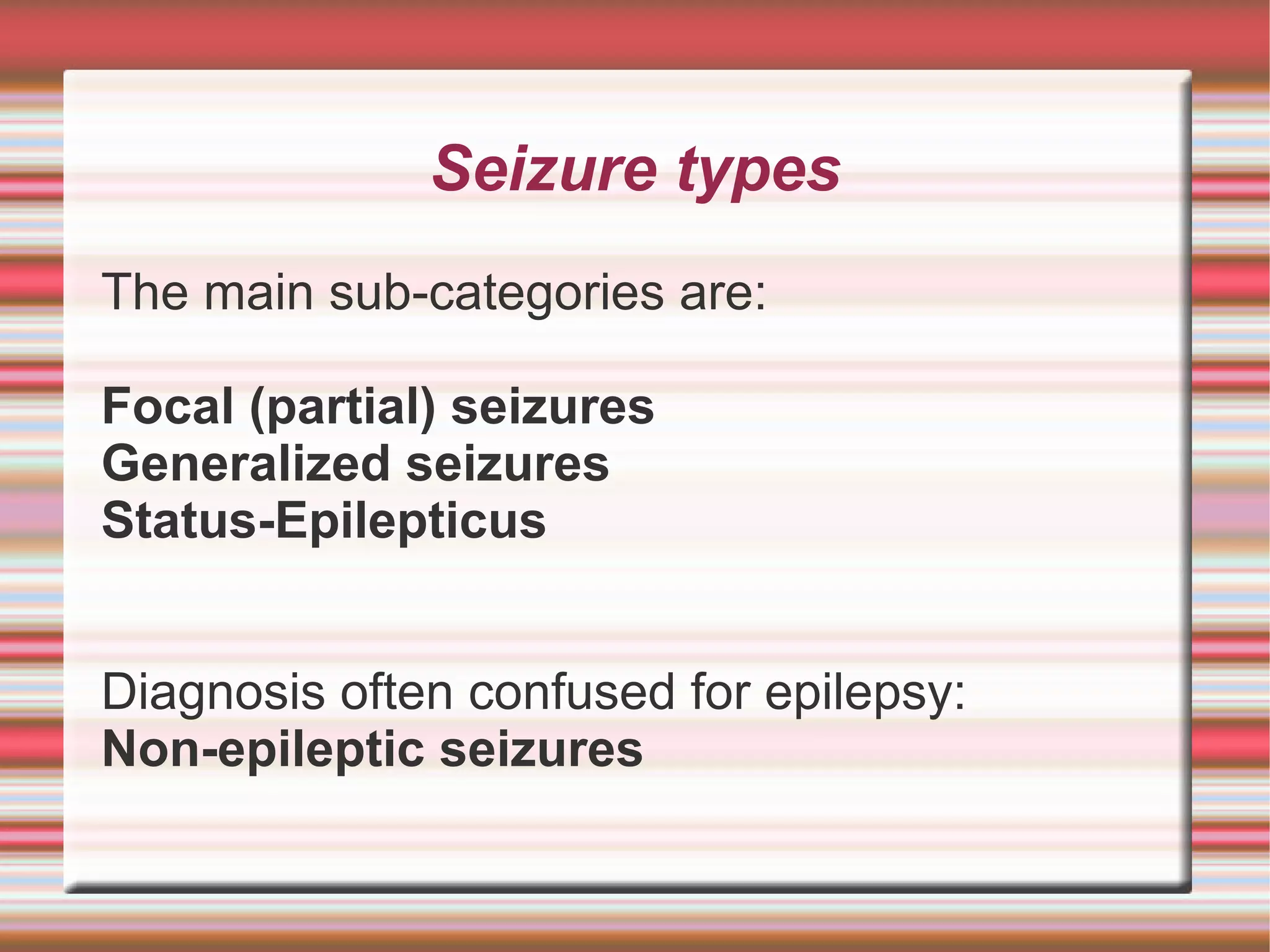 Seizure types

The main sub-categories are:

Focal (partial) seizures
Generalized seizures
Status-Epilepticus

Diagnosis often confused for epilepsy:
Non-epileptic seizures